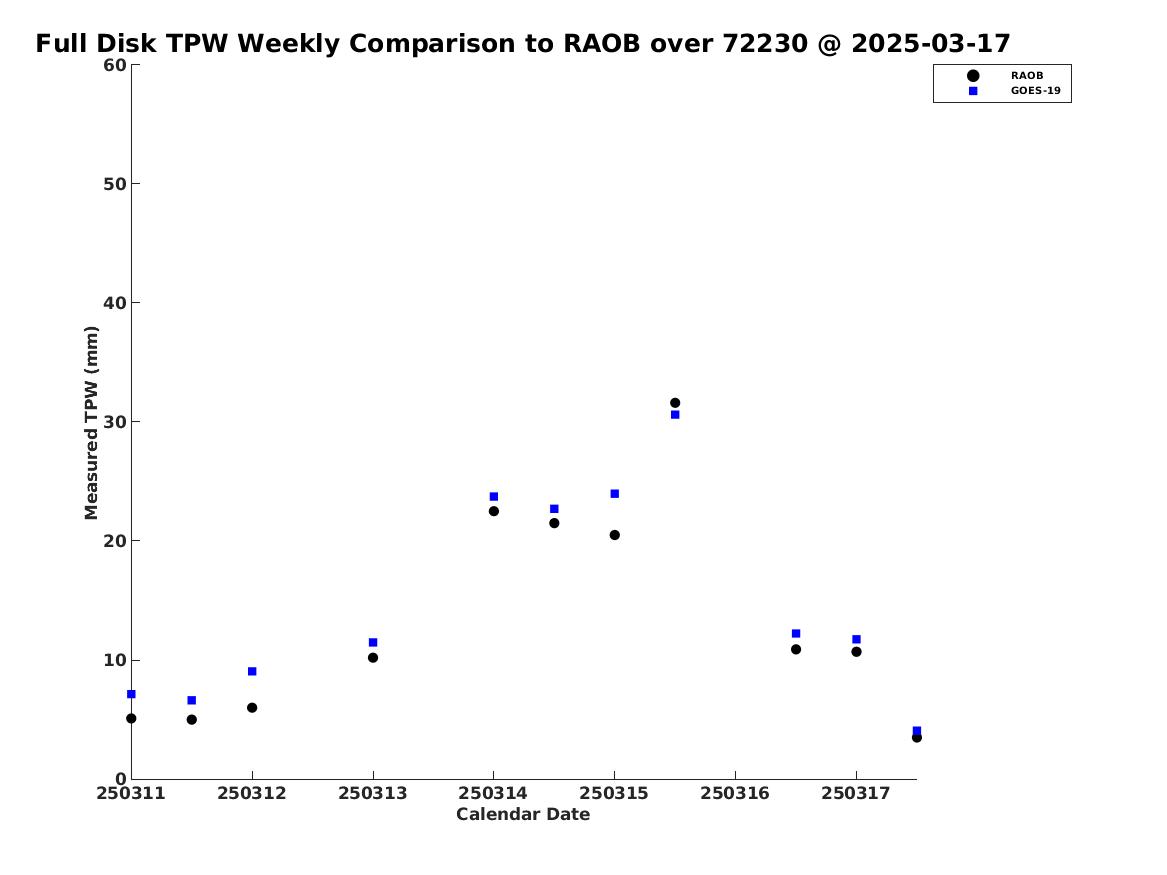 Full Disk TPW Weekly Comparison to RAOB over 72230 @ 2025-03-17

RAOB
GOES-19

Measured TPW (mm)

60
50
40
30
20
10
0

250311 250312 250313 250314 250315 250316 250317

Calendar Date